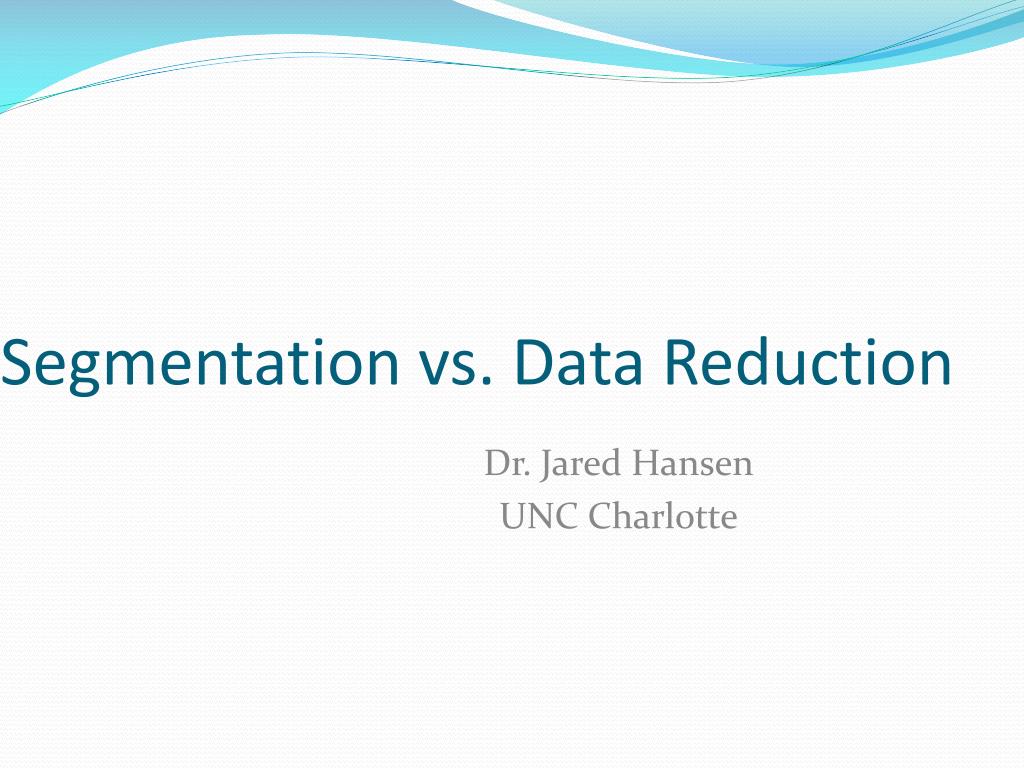 Segmentation vs. Data Reduction

Dr. Jared Hansen
UNC Charlotte